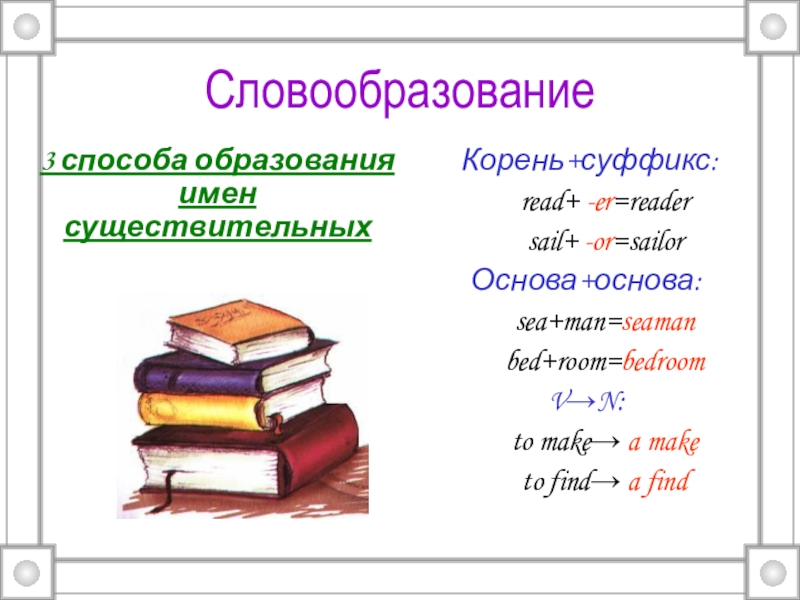 Словообразование

3 способа образования имен существительных

Корень+суффикс:

read+ -er=reader

sail+ -or=sailor

Основа+основа:

sea+man=seaman

bed+room=bedroom

V→N:

to make→ a make

to find→ a find